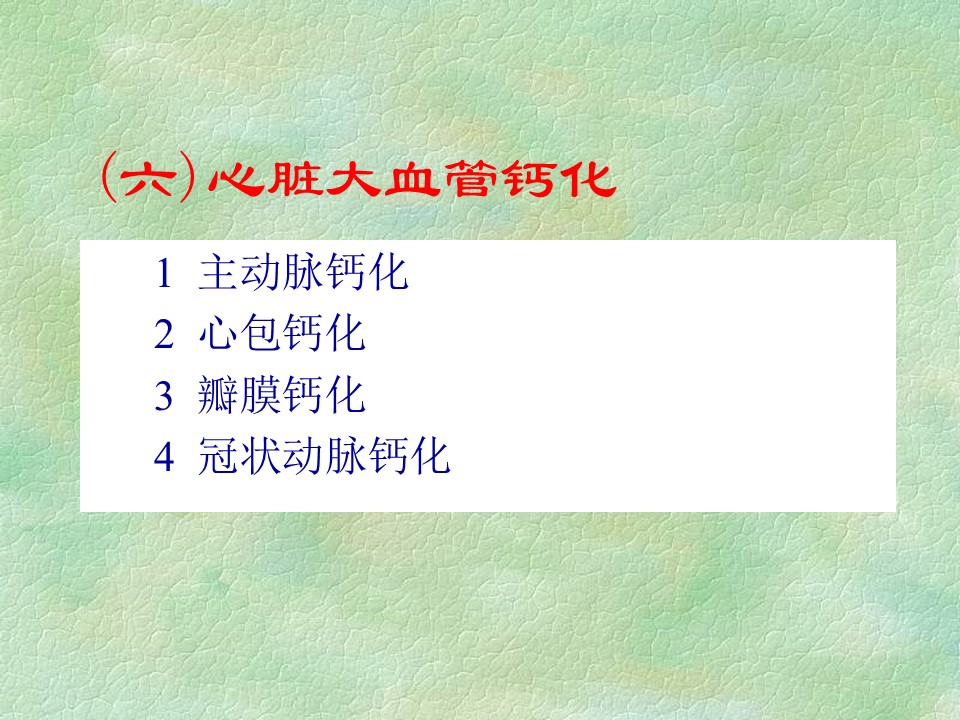 (六)心脏大血管钙化

1 主动脉钙化
2 心包钙化
3 瓣膜钙化
4 冠状动脉钙化